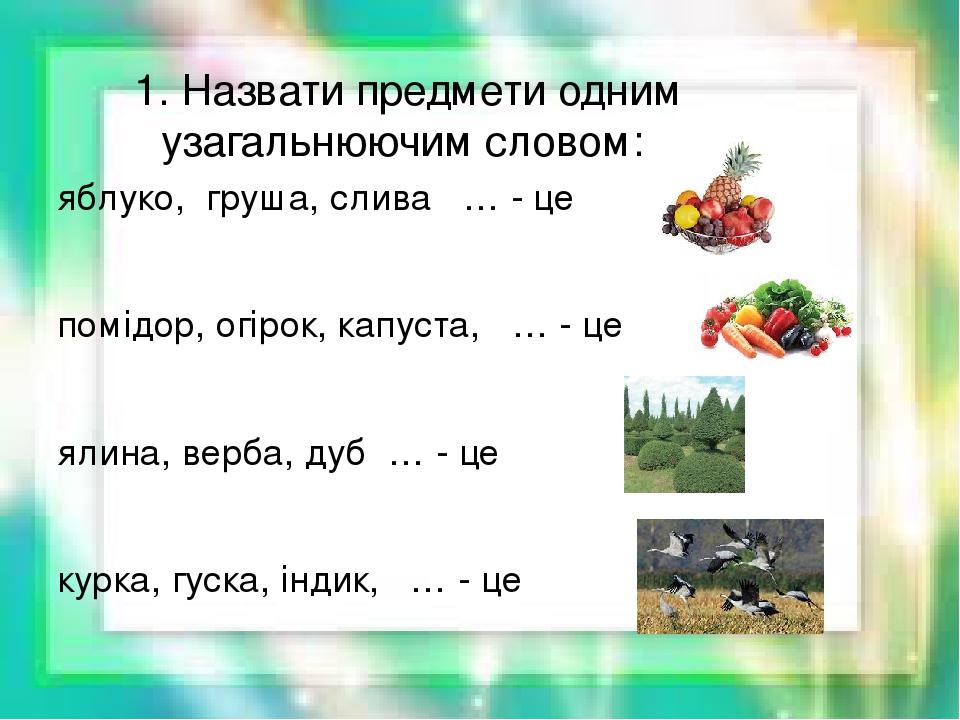 1. Назвати предмети одним узагальнюючим словом:

яблуко, груша, слива … - це

помідор, огірок, капуста, … - це

ялина, верба, дуб … - це

курка, гуска, індик, … - це